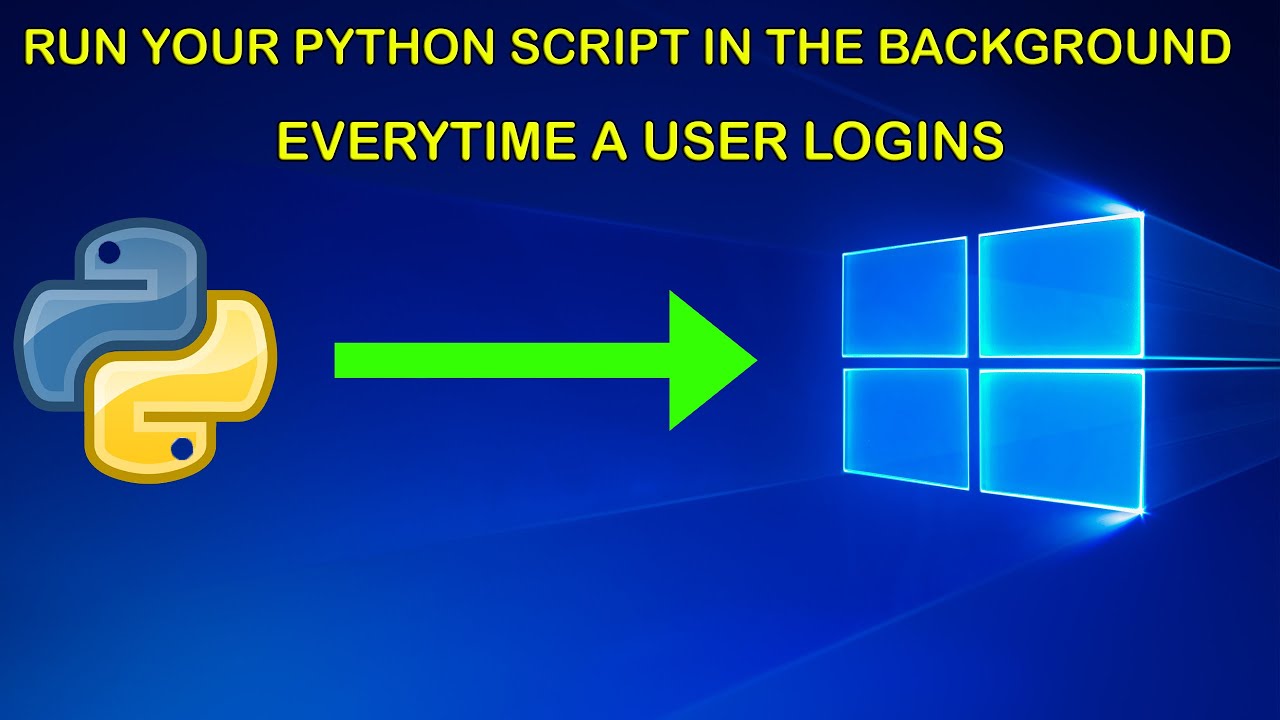 RUN YOUR PYTHON SCRIPT IN THE BACKGROUND

EVERYTIME A USER LOGINS